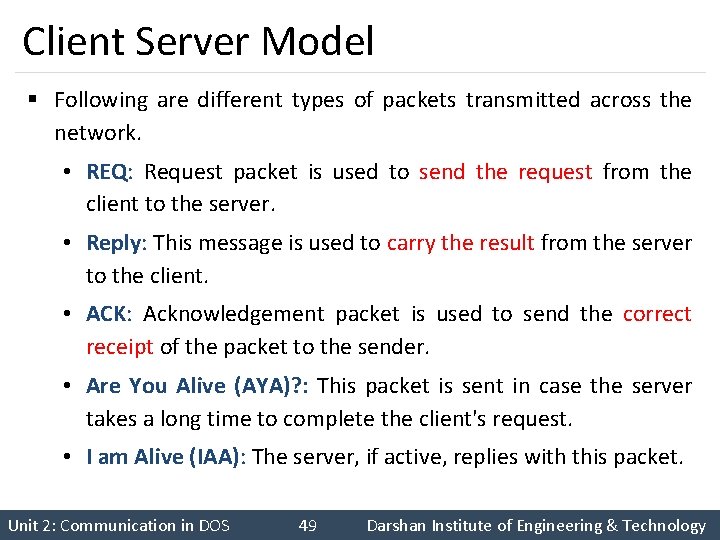 Client Server Model

▪ Following are different types of packets transmitted across the network.

• REQ: Request packet is used to send the request from the client to the server.

• Reply: This message is used to carry the result from the server to the client.

• ACK: Acknowledgement packet is used to send the correct receipt of the packet to the sender.

• Are You Alive (AYA)?: This packet is sent in case the server takes a long time to complete the client's request.

• I am Alive (IAA): The server, if active, replies with this packet.

Unit 2: Communication in DOS 49 Darshan Institute of Engineering & Technology